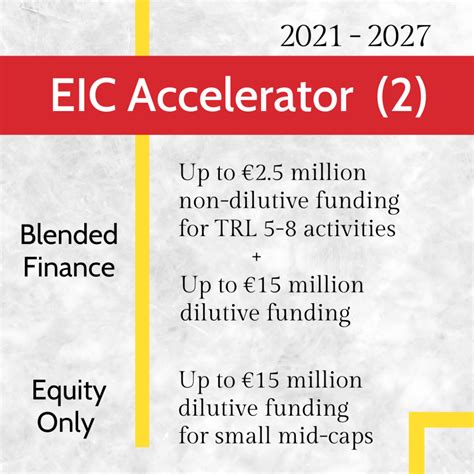 2021 - 2027

EIC Accelerator (2)

Blended Finance

Up to €2.5 million non-dilutive funding for TRL 5-8 activities
+
Up to €15 million dilutive funding

Equity Only

Up to €15 million dilutive funding for small mid-caps